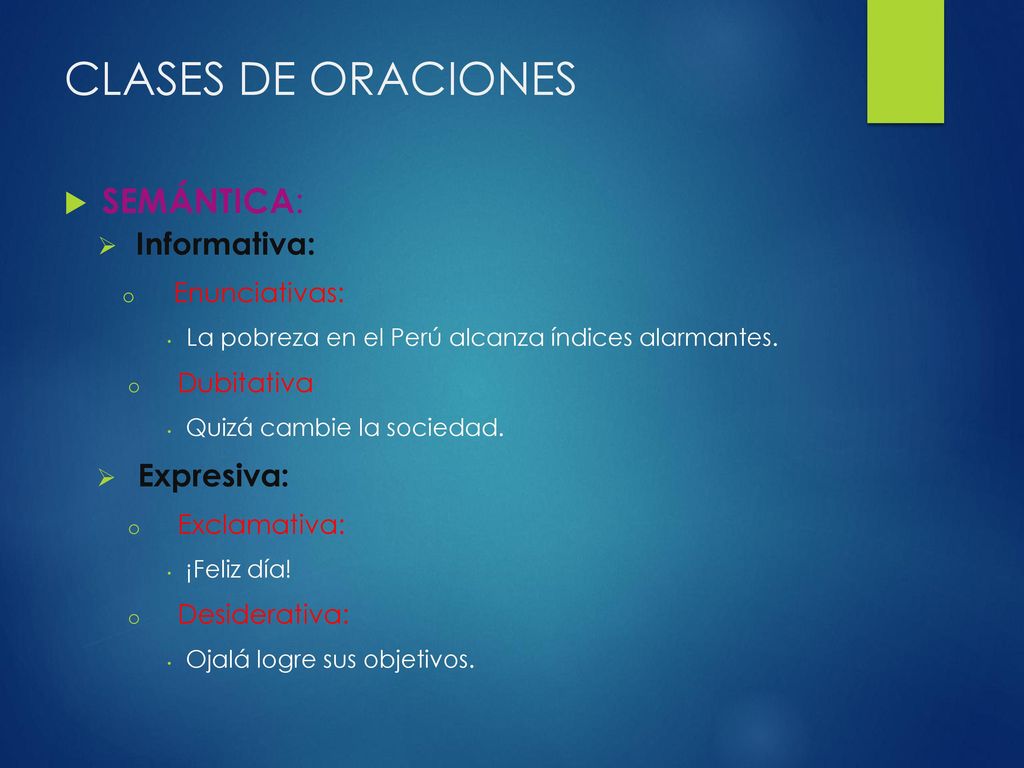 CLASES DE ORACIONES

SEMÁNTICA:

Informativa:

Enunciativas:

La pobreza en el Perú alcanza índices alarmantes.

Dubitativa

Quizá cambie la sociedad.

Expresiva:

Exclamativa:

¡Feliz día!

Desiderativa:

Ojalá logre sus objetivos.